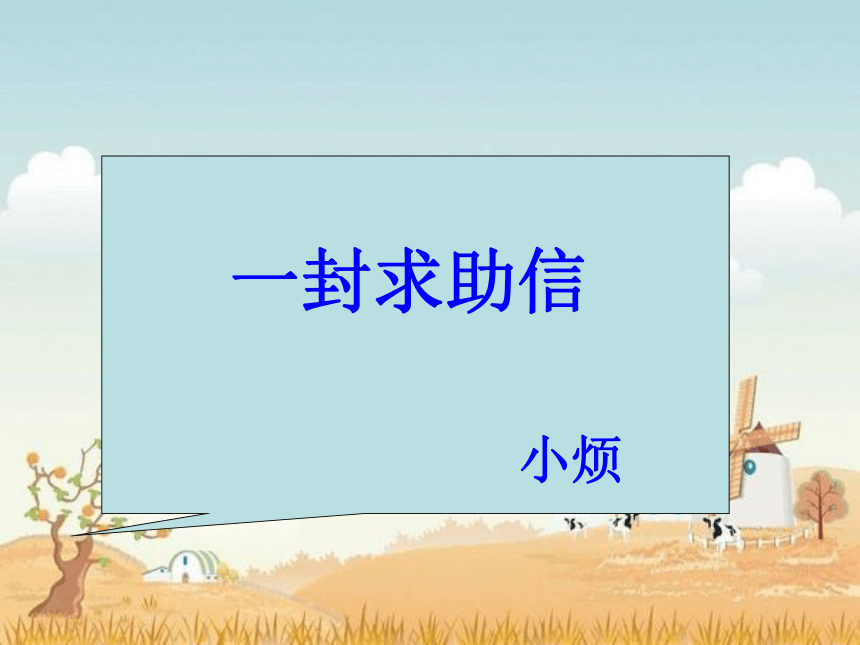 一封求助信

小烦